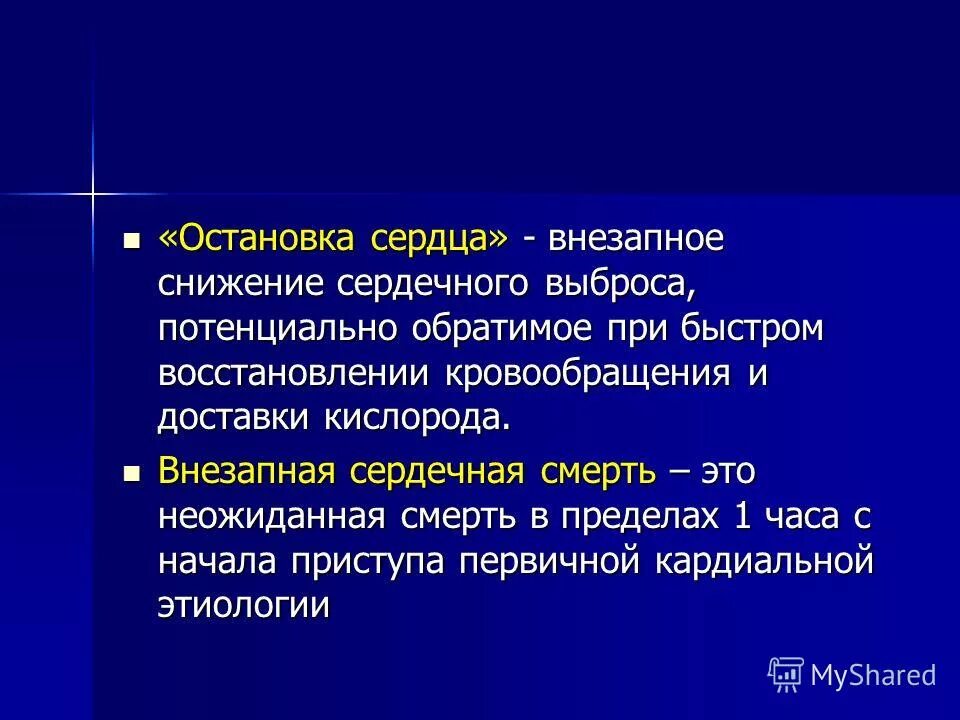 «Остановка сердца» - внезапное снижение сердечного выброса, потенциально обратимое при быстром восстановлении кровообращения и доставки кислорода.

Внезапная сердечная смерть – это неожиданная смерть в пределах 1 часа с начала приступа первичной кардиальной этиологии

MyShared